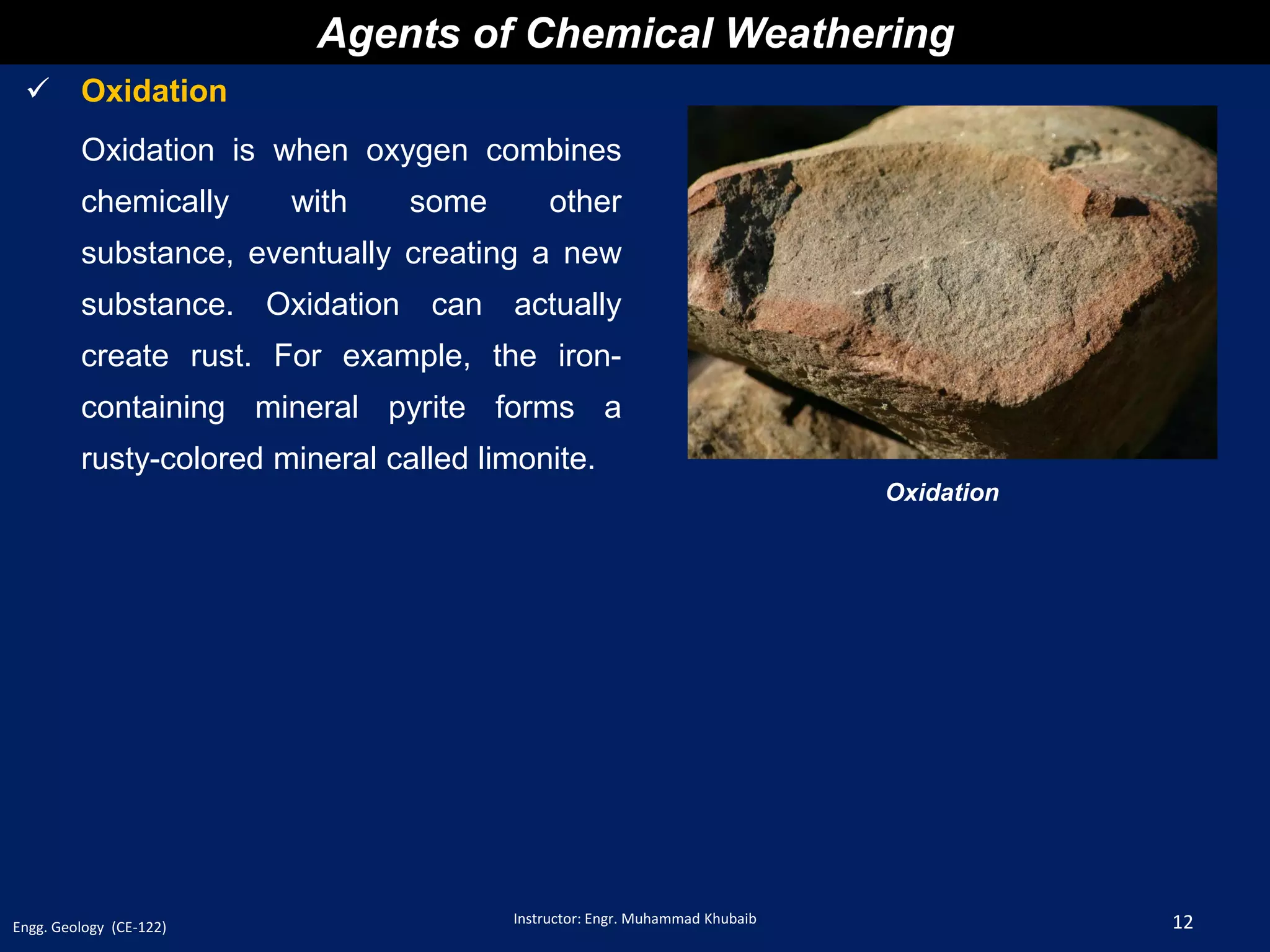 Agents of Chemical Weathering

✓ Oxidation

Oxidation is when oxygen combines chemically with some other substance, eventually creating a new substance. Oxidation can actually create rust. For example, the iron-containing mineral pyrite forms a rusty-colored mineral called limonite.

Oxidation

Engg. Geology (CE-122)

Instructor: Engr. Muhammad Khubaib

12